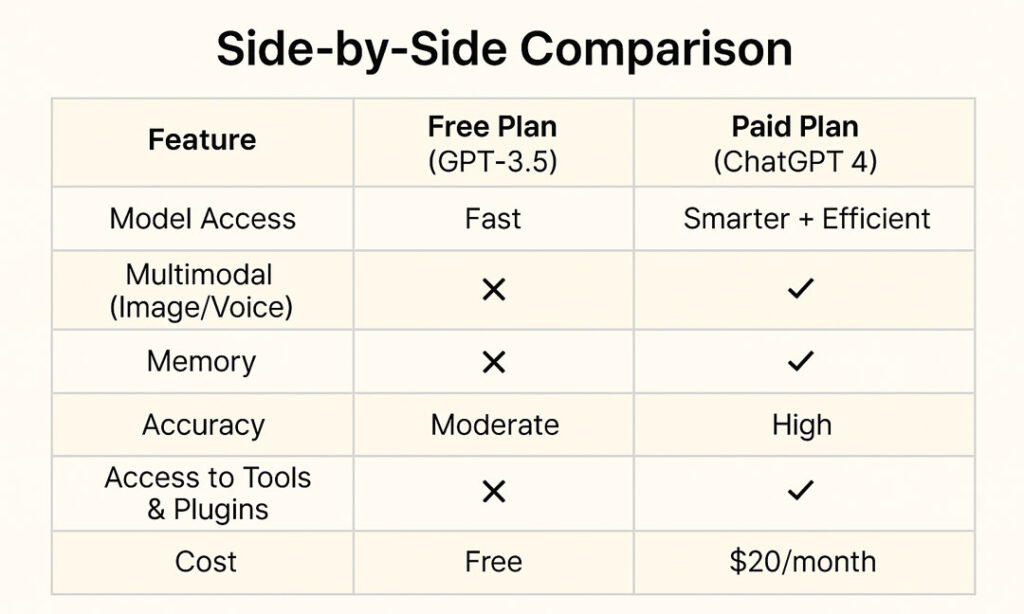 Side-by-Side Comparison

| Feature | Free Plan (GPT-3.5) | Paid Plan (ChatGPT 4) |
|---|---|---|
| Model Access | Fast | Smarter + Efficient |
| Multimodal (Image/Voice) | ✕ | ✓ |
| Memory | ✕ | ✓ |
| Accuracy | Moderate | High |
| Access to Tools & Plugins | ✕ | ✓ |
| Cost | Free | \$20/month |